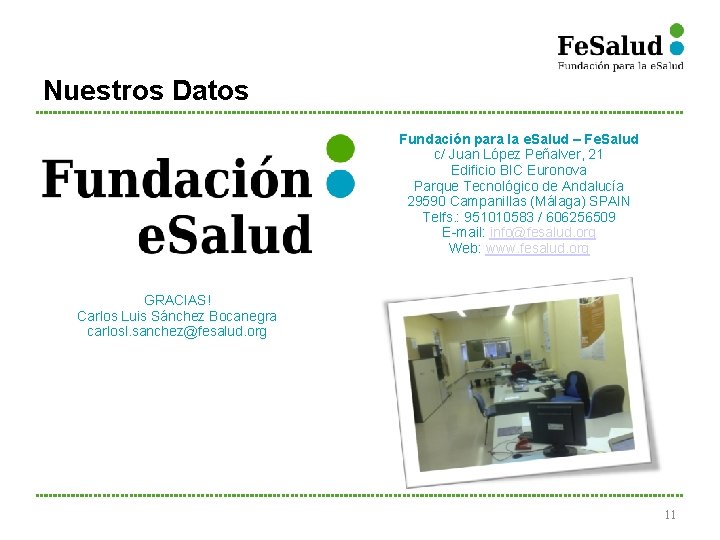 FeSalud
Fundación para la eSalud

Nuestros Datos

Fundación
eSalud

Fundación para la eSalud – FeSalud
c/ Juan López Peñalver, 21
Edificio BIC Euronova
Parque Tecnológico de Andalucía
29590 Campanillas (Málaga) SPAIN
Telfs.: 951010583 / 606256509
E-mail: info@fesalud.org
Web: www.fesalud.org

GRACIAS!
Carlos Luis Sánchez Bocanegra
carlosl.sanchez@fesalud.org

11